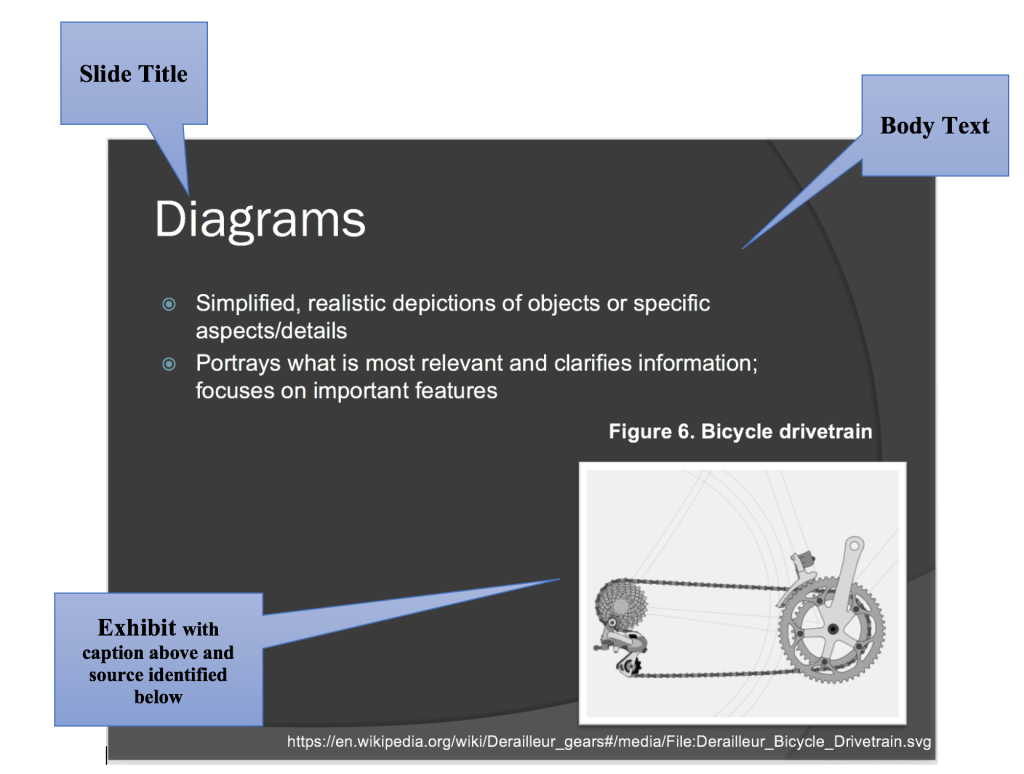 Slide Title

Body Text

Diagrams

Simplified, realistic depictions of objects or specific aspects/details

Portrays what is most relevant and clarifies information; focuses on important features

Figure 6. Bicycle drivetrain

Exhibit with caption above and source identified below

https://en.wikipedia.org/wiki/Derailleur_gears#/media/File:Derailleur_Bicycle_Drivetrain.svg